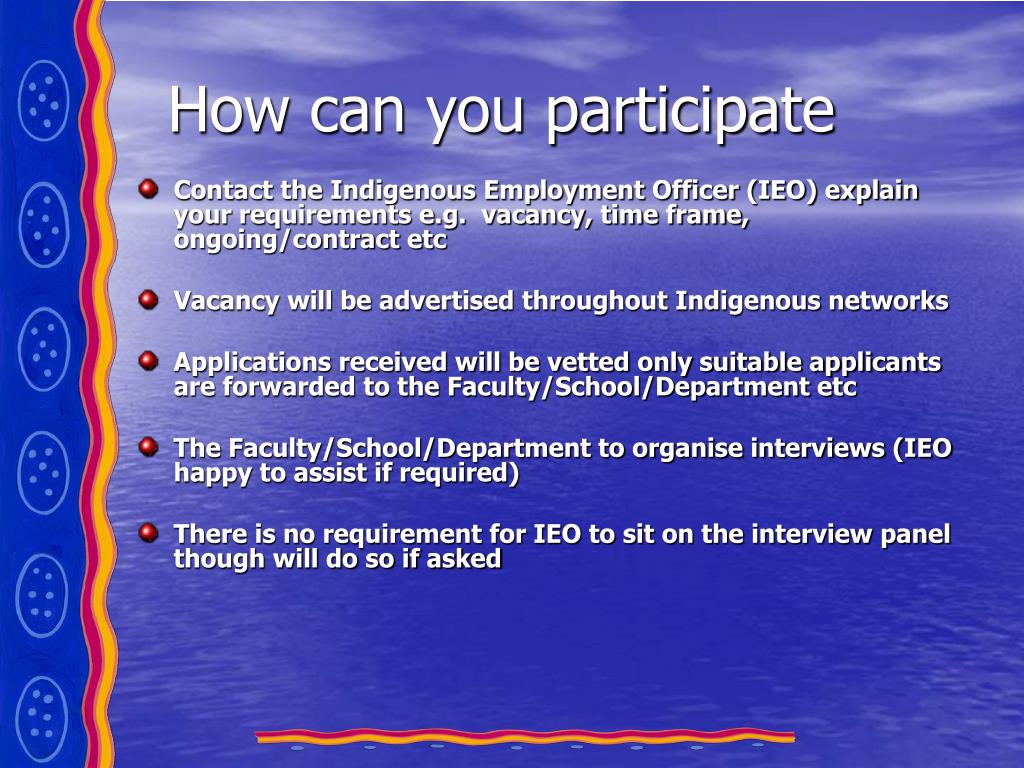 How can you participate

Contact the Indigenous Employment Officer (IEO) explain your requirements e.g. vacancy, time frame, ongoing/contract etc

Vacancy will be advertised throughout Indigenous networks

Applications received will be vetted only suitable applicants are forwarded to the Faculty/School/Department etc

The Faculty/School/Department to organise interviews (IEO happy to assist if required)

There is no requirement for IEO to sit on the interview panel though will do so if asked